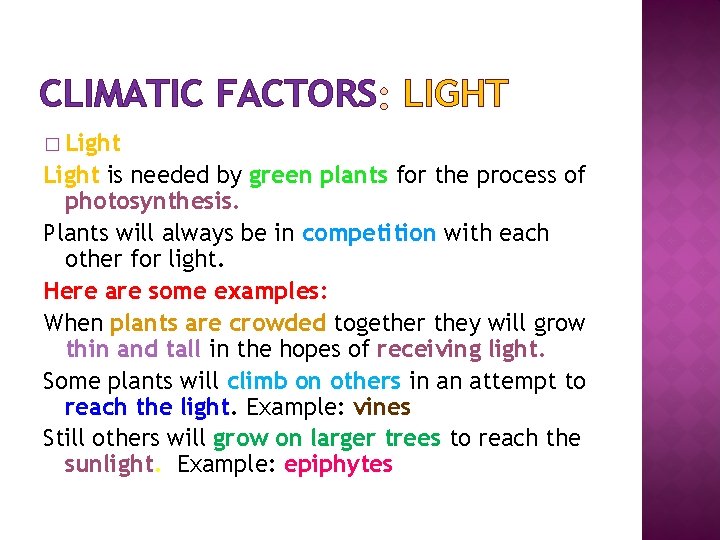 CLIMATIC FACTORS: LIGHT

□ Light

Light is needed by green plants for the process of photosynthesis.

Plants will always be in competition with each other for light.

Here are some examples:

When plants are crowded together they will grow thin and tall in the hopes of receiving light.

Some plants will climb on others in an attempt to reach the light. Example: vines

Still others will grow on larger trees to reach the sunlight. Example: epiphytes